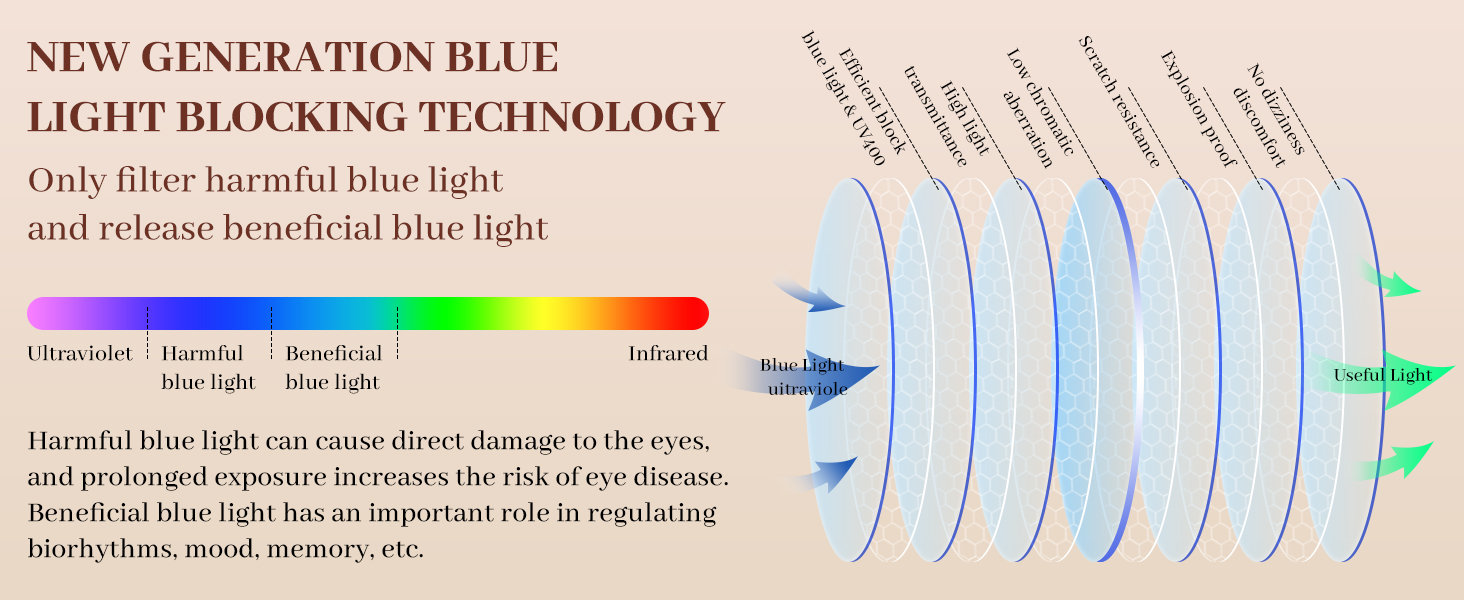 NEW GENERATION BLUE LIGHT BLOCKING TECHNOLOGY

Only filter harmful blue light and release beneficial blue light

Ultraviolet
Harmful blue light
Beneficial blue light
Infrared

Harmful blue light can cause direct damage to the eyes, and prolonged exposure increases the risk of eye disease. Beneficial blue light has an important role in regulating biorhythms, mood, memory, etc.

Efficient block blue light & UV400
High light transmittance
Low chromatic aberration
Scratch resistance
Explosion proof
No dizziness discomfort

Blue Light uitraviole
Useful Light